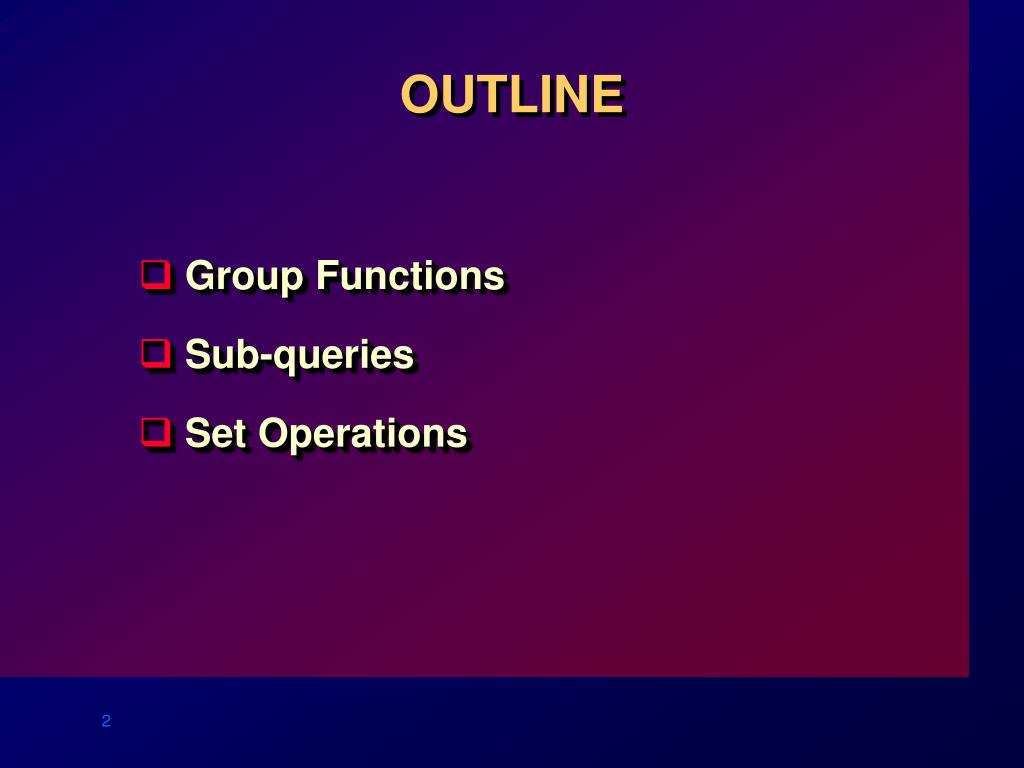 OUTLINE

❑ Group Functions

❑ Sub-queries

❑ Set Operations

2